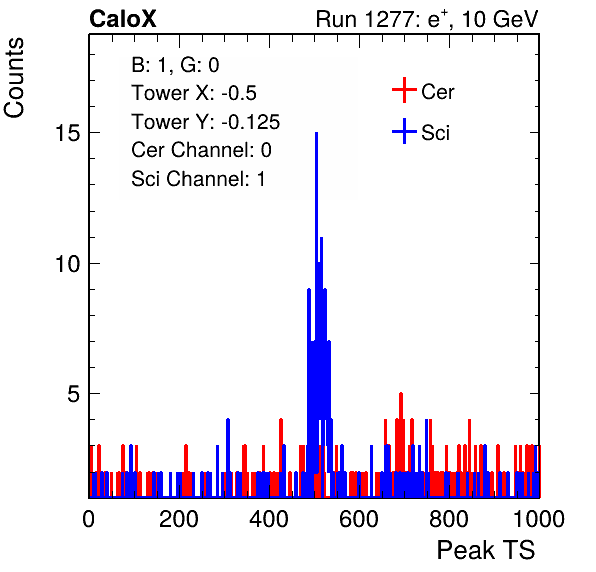 CaloX

Run 1277: $e^{+}$, 10 GeV

Counts

B: 1, G: 0
Tower X: -0.5
Tower Y: -0.125
Cer Channel: 0
Sci Channel: 1

Cer
Sci

15
10
5

0 200 400 600 800 1000

Peak TS